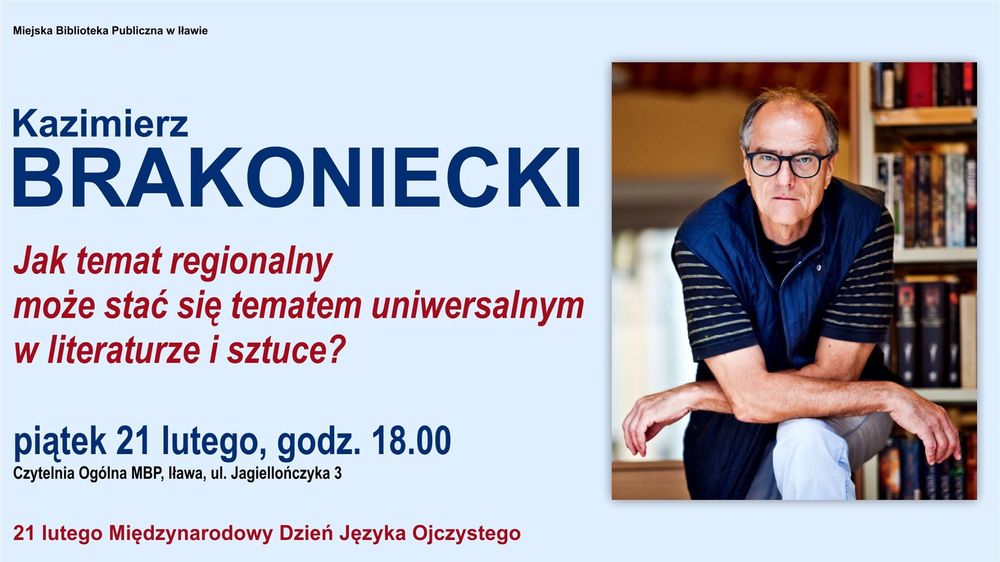 Miejska Biblioteka Publiczna w Iławie

Kazimierz
BRAKONIECKI

Jak temat regionalny może stać się tematem uniwersalnym w literaturze i sztuce?

piątek 21 lutego, godz. 18.00
Czytelnia Ogólna MBP, Iława, ul. Jagiellończyka 3

21 lutego Międzynarodowy Dzień Języka Ojczystego